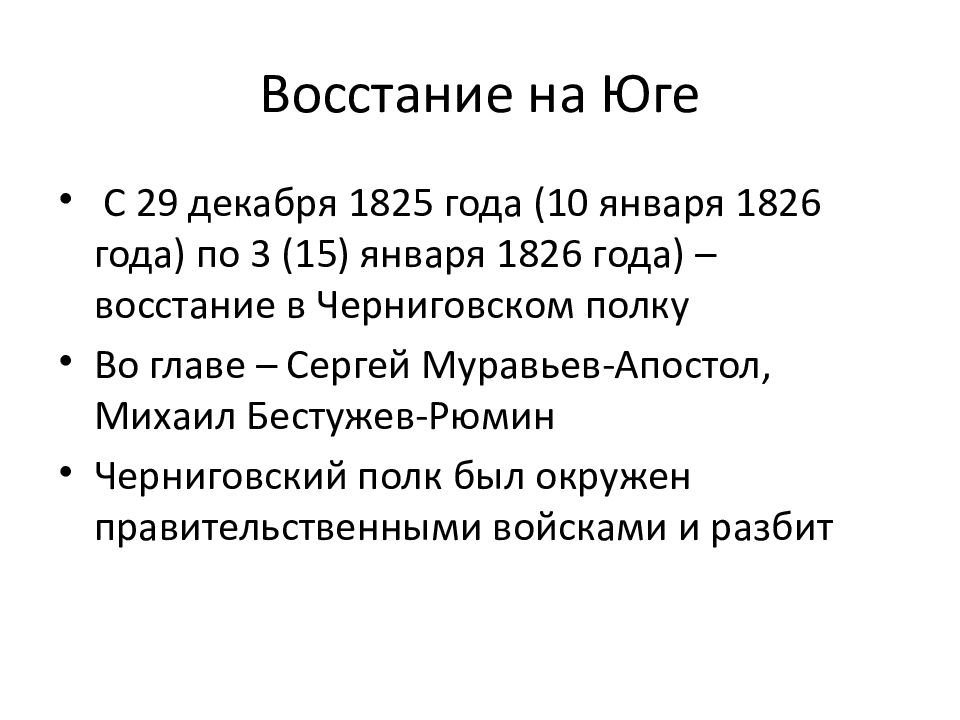 Восстание на Юге

• С 29 декабря 1825 года (10 января 1826 года) по 3 (15) января 1826 года) – восстание в Черниговском полку
• Во главе – Сергей Муравьев-Апостол, Михаил Бестужев-Рюмин
• Черниговский полк был окружен правительственными войсками и разбит